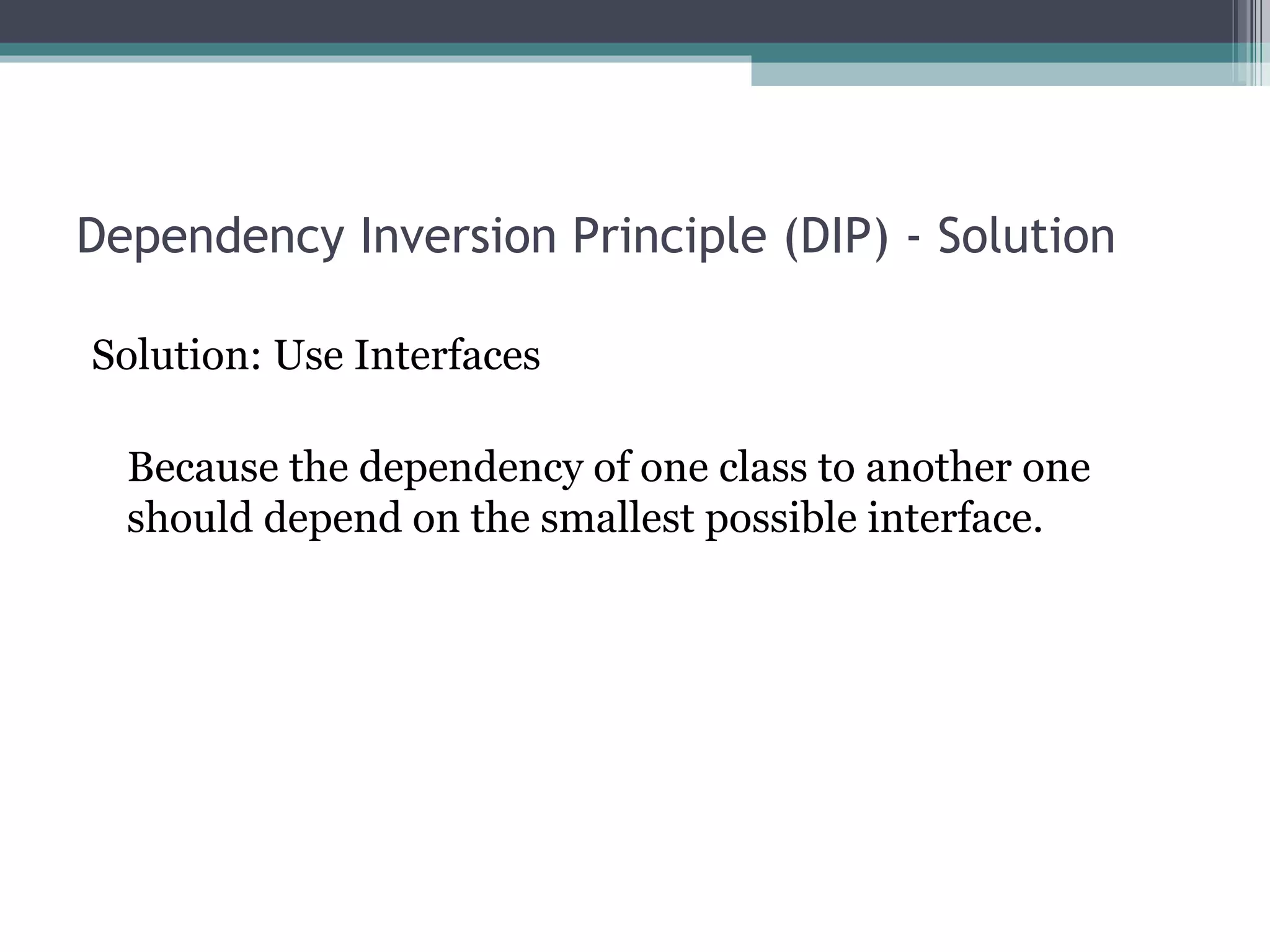 Dependency Inversion Principle (DIP) - Solution

Solution: Use Interfaces

Because the dependency of one class to another one should depend on the smallest possible interface.